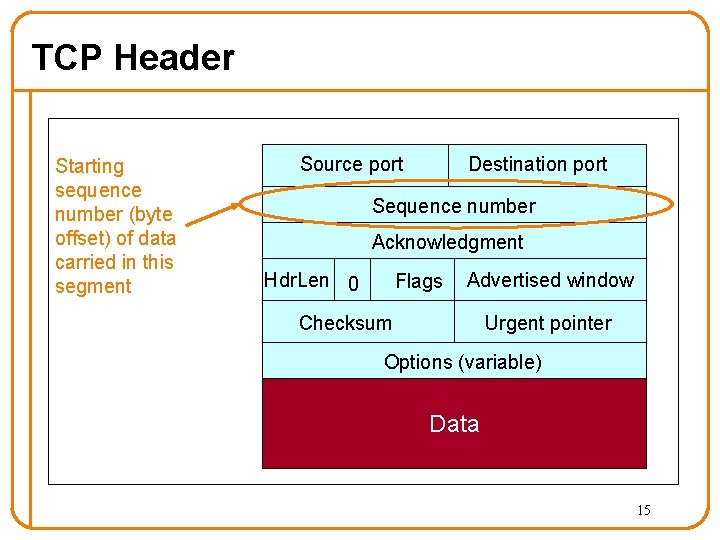 TCP Header

Starting sequence number (byte offset) of data carried in this segment

Source port
Destination port
Sequence number
Acknowledgment
HdrLen
0
Flags
Advertised window
Checksum
Urgent pointer
Options (variable)
Data

15